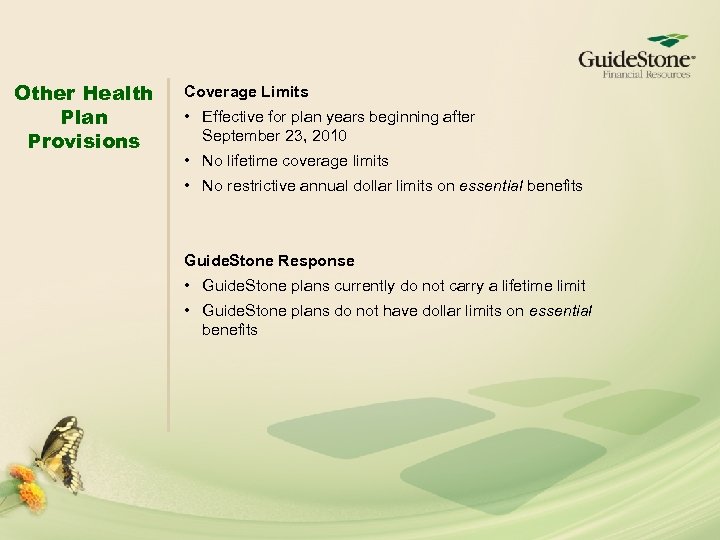 GuideStone
Financial Resources

Other Health Plan Provisions

Coverage Limits

• Effective for plan years beginning after September 23, 2010

• No lifetime coverage limits

• No restrictive annual dollar limits on essential benefits

GuideStone Response

• GuideStone plans currently do not carry a lifetime limit

• GuideStone plans do not have dollar limits on essential benefits